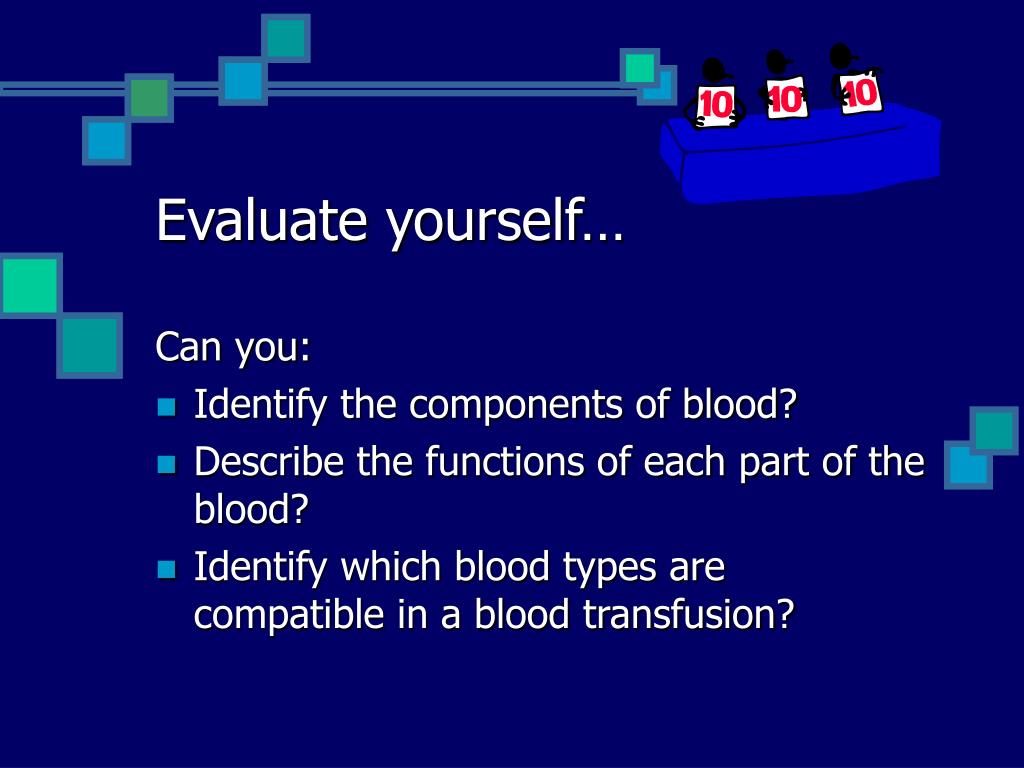 10 10 10

Evaluate yourself…

Can you:
Identify the components of blood?
Describe the functions of each part of the blood?
Identify which blood types are compatible in a blood transfusion?